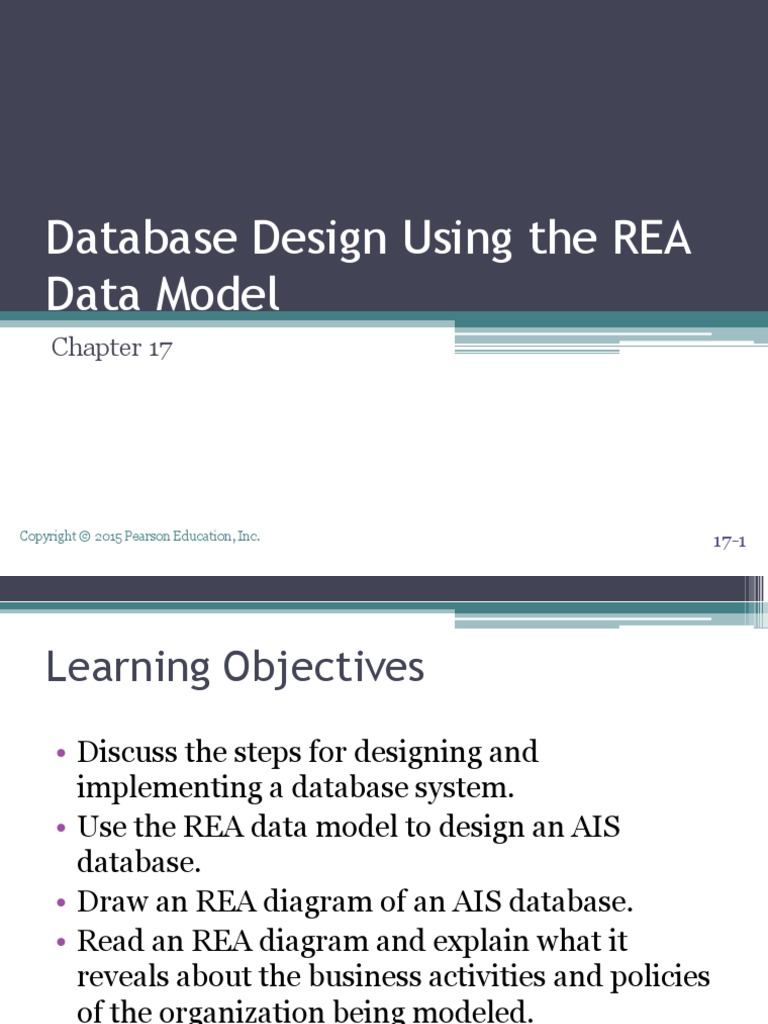 Database Design Using the REA Data Model

Chapter 17

Copyright © 2015 Pearson Education, Inc.

17-1

Learning Objectives

• Discuss the steps for designing and implementing a database system.
• Use the REA data model to design an AIS database.
• Draw an REA diagram of an AIS database.
• Read an REA diagram and explain what it reveals about the business activities and policies of the organization being modeled.